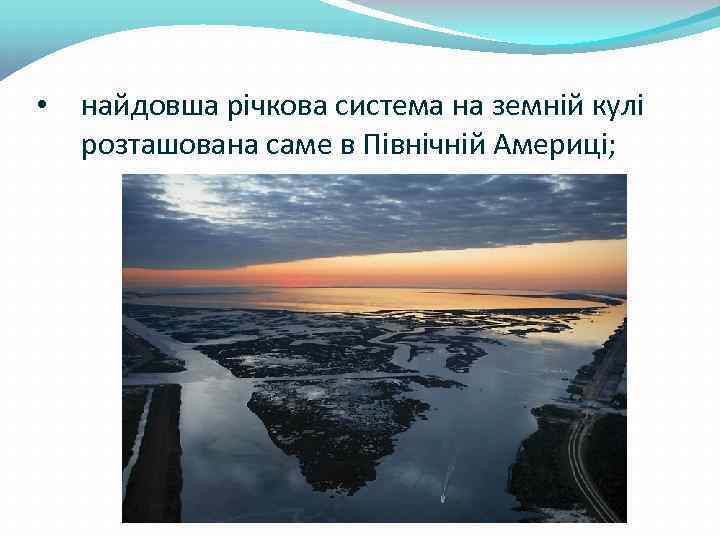 • найдовша річкова система на земній кулі розташована саме в Північній Америці;